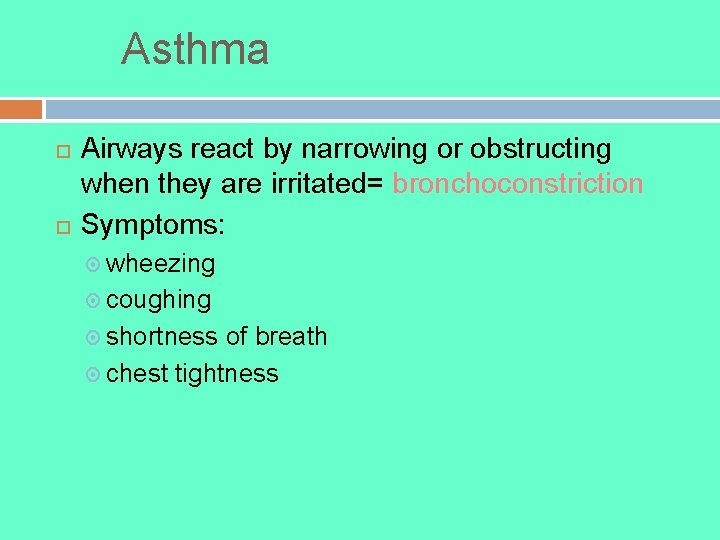 Asthma

Airways react by narrowing or obstructing when they are irritated= bronchoconstriction

Symptoms:

wheezing

coughing

shortness of breath

chest tightness